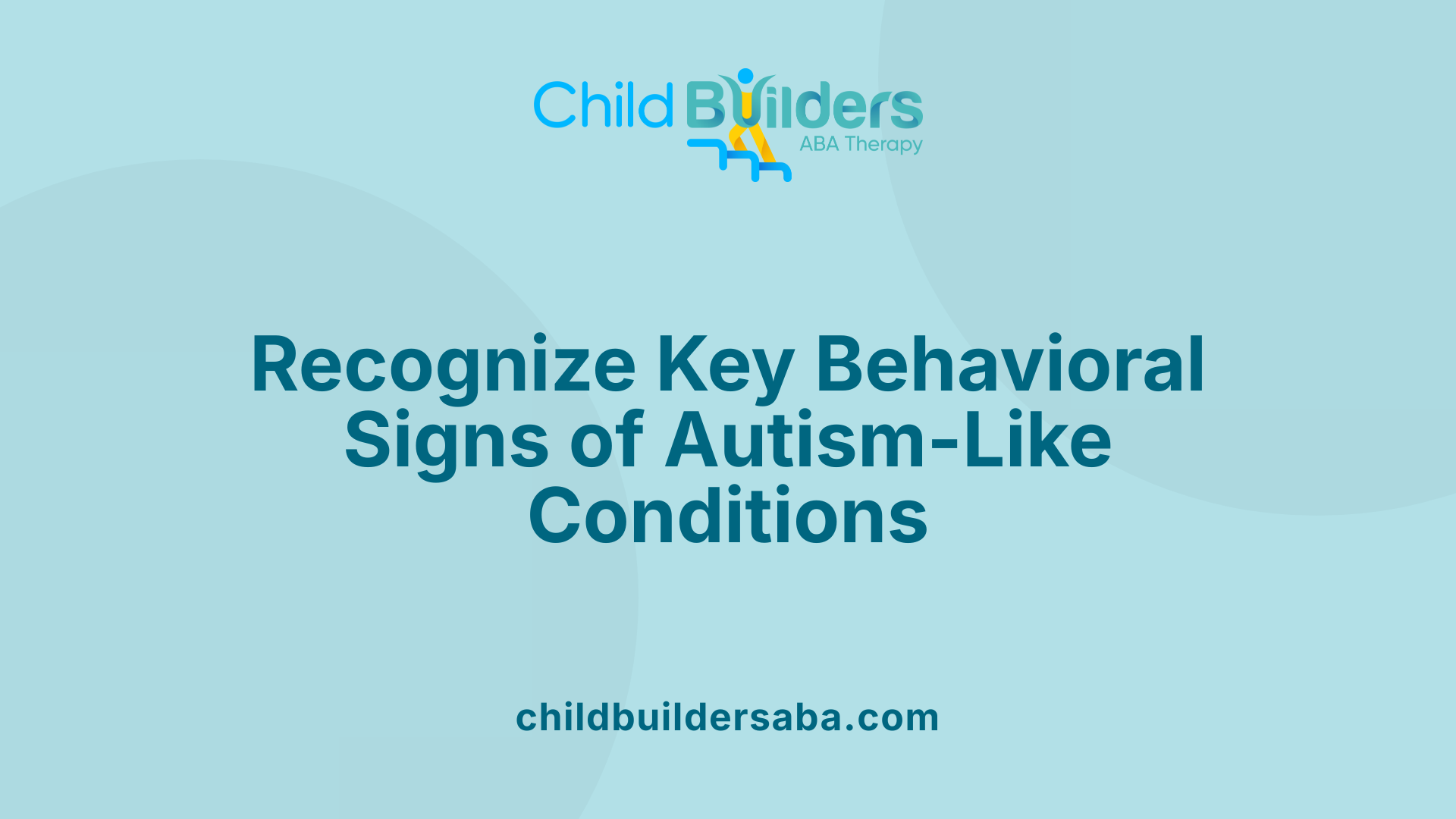 Child Builders
ABA Therapy

Recognize Key Behavioral Signs of Autism-Like Conditions

childbuildersaba.com